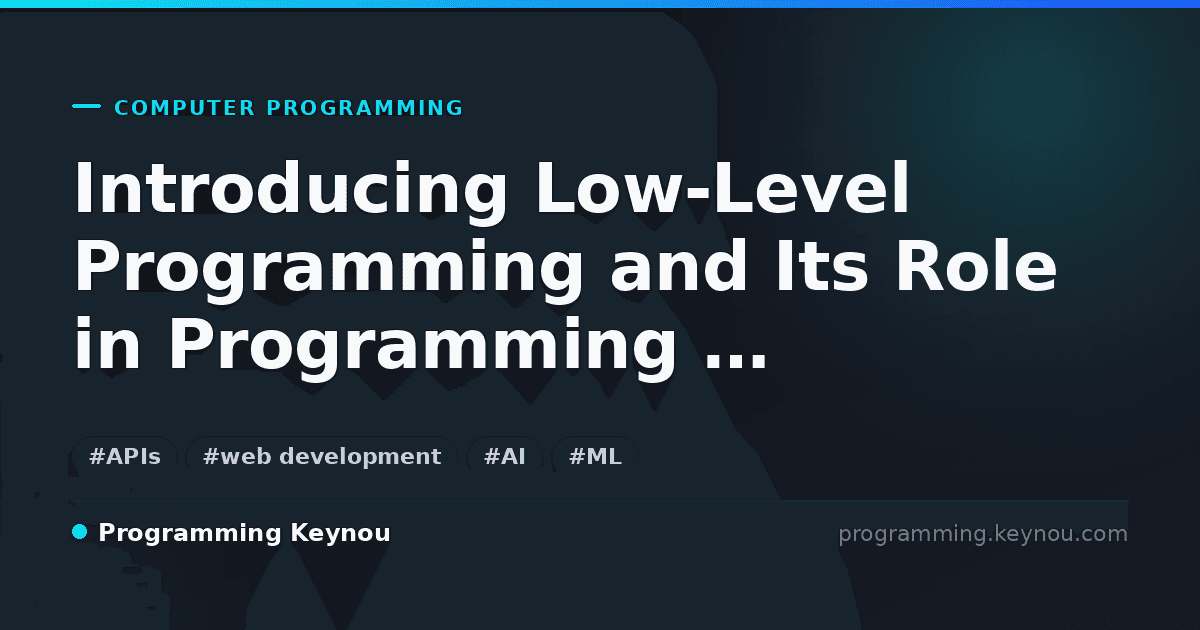 COMPUTER PROGRAMMING

Introducing Low-Level Programming and Its Role in Programming ...

#APIs #web development #AI #ML

Programming Keynou

programming.keynou.com